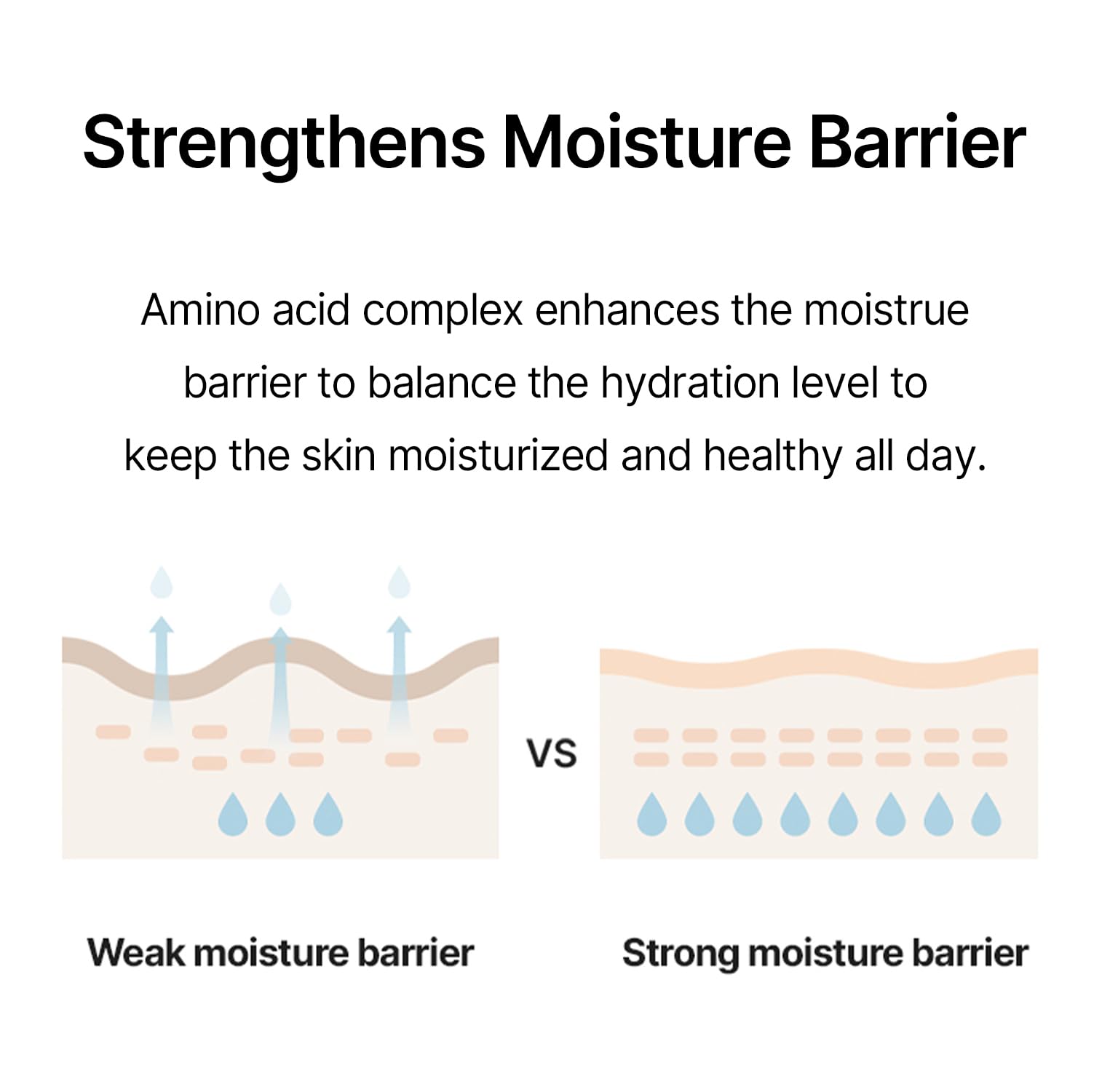 Strengthens Moisture Barrier

Amino acid complex enhances the moistrue barrier to balance the hydration level to keep the skin moisturized and healthy all day.

VS

Weak moisture barrier

Strong moisture barrier